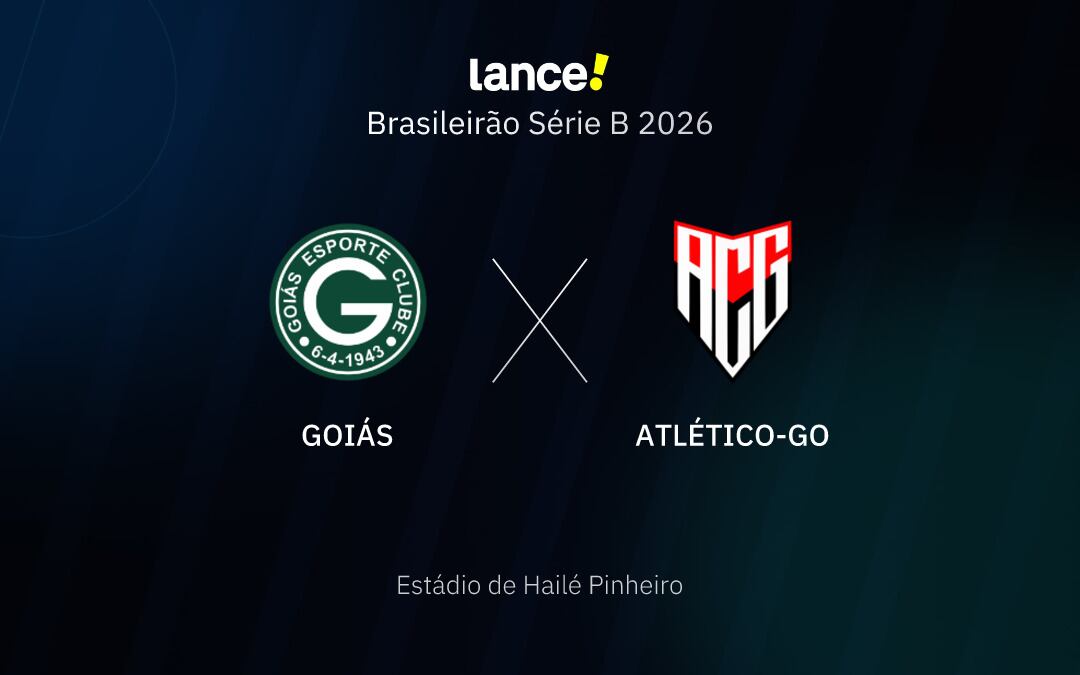 lance!

Brasileirão Série B 2026

GOIÁS ESPORTE CLUBE
G
6-4-1943

ACG

GOIÁS

ATLÉTICO-GO

Estádio de Hailé Pinheiro